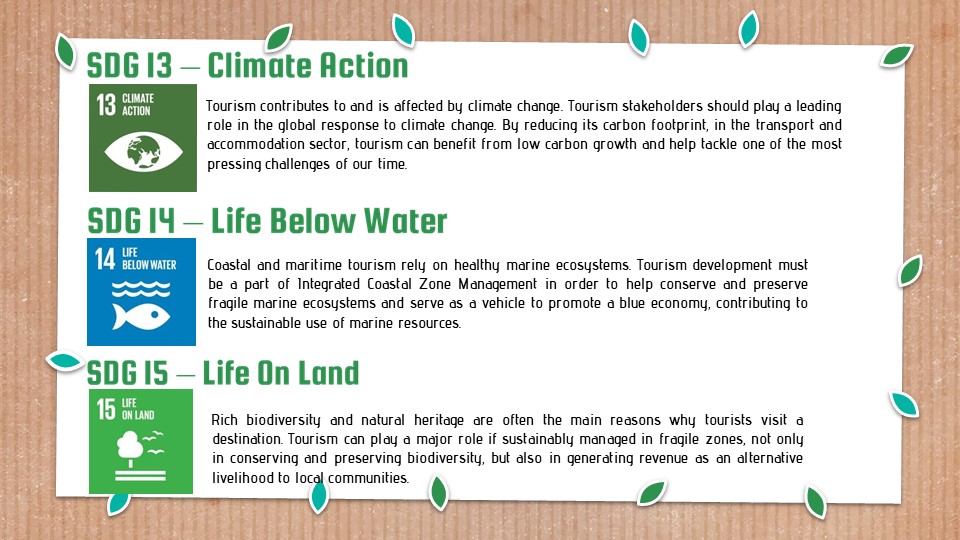 SDG 13 – Climate Action

13 CLIMATE ACTION

Tourism contributes to and is affected by climate change. Tourism stakeholders should play a leading role in the global response to climate change. By reducing its carbon footprint, in the transport and accommodation sector, tourism can benefit from low carbon growth and help tackle one of the most pressing challenges of our time.

SDG 14 – Life Below Water

14 LIFE BELOW WATER

Coastal and maritime tourism rely on healthy marine ecosystems. Tourism development must be a part of Integrated Coastal Zone Management in order to help conserve and preserve fragile marine ecosystems and serve as a vehicle to promote a blue economy, contributing to the sustainable use of marine resources.

SDG 15 – Life On Land

15 LIFE ON LAND

Rich biodiversity and natural heritage are often the main reasons why tourists visit a destination. Tourism can play a major role if sustainably managed in fragile zones, not only in conserving and preserving biodiversity, but also in generating revenue as an alternative livelihood to local communities.